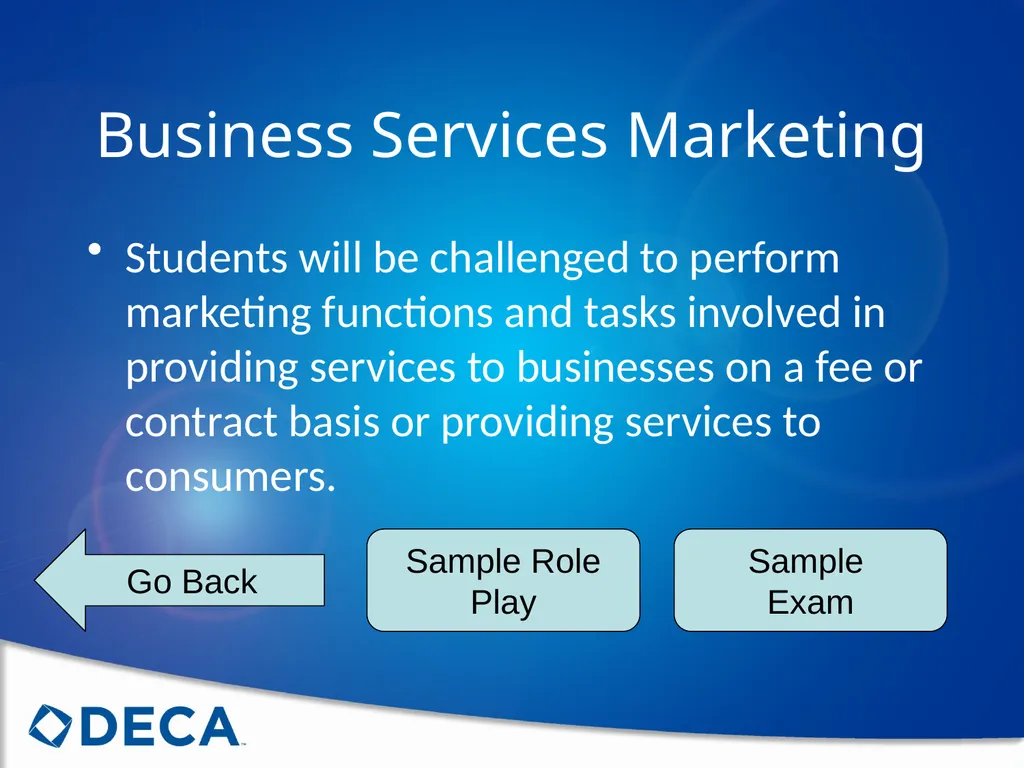 Business Services Marketing

• Students will be challenged to perform marketing functions and tasks involved in providing services to businesses on a fee or contract basis or providing services to consumers.

Go Back

Sample Role Play

Sample Exam

DECA